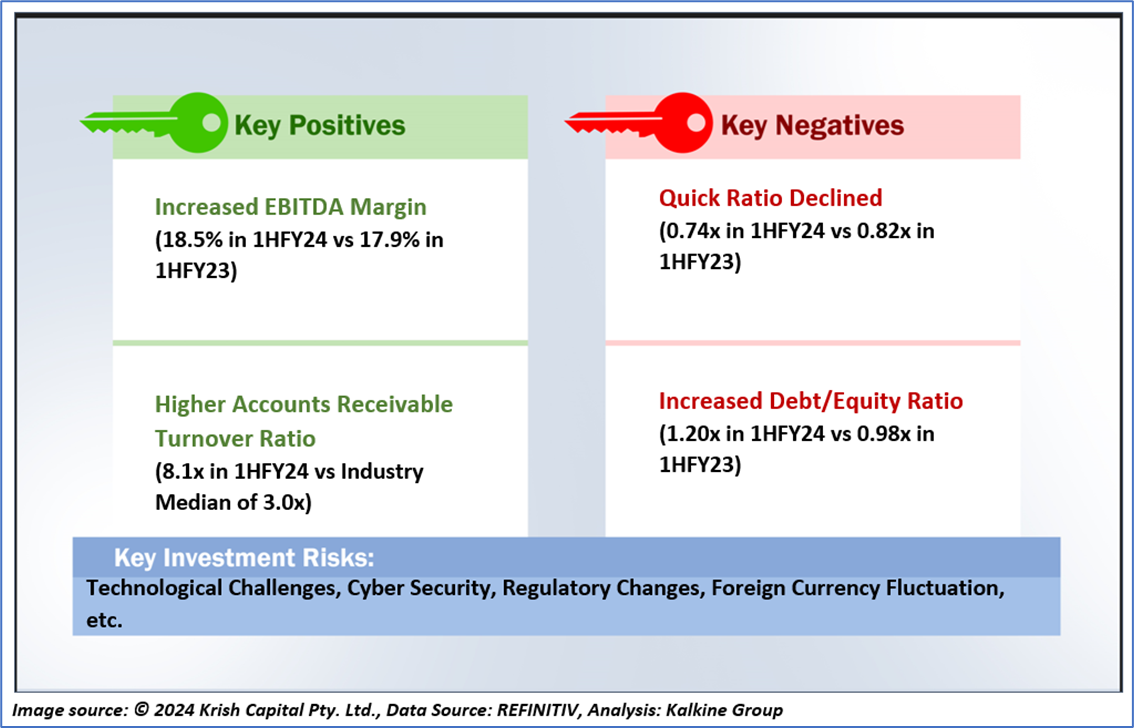 Key Positives

Increased EBITDA Margin
(18.5% in 1HFY24 vs 17.9% in 1HFY23)

Higher Accounts Receivable Turnover Ratio
(8.1x in 1HFY24 vs Industry Median of 3.0x)

Key Negatives

Quick Ratio Declined
(0.74x in 1HFY24 vs 0.82x in 1HFY23)

Increased Debt/Equity Ratio
(1.20x in 1HFY24 vs 0.98x in 1HFY23)

Key Investment Risks:
Technological Challenges, Cyber Security, Regulatory Changes, Foreign Currency Fluctuation, etc.

Image source: © 2024 Krish Capital Pty. Ltd., Data Source: REFINITIV, Analysis: Kalkine Group